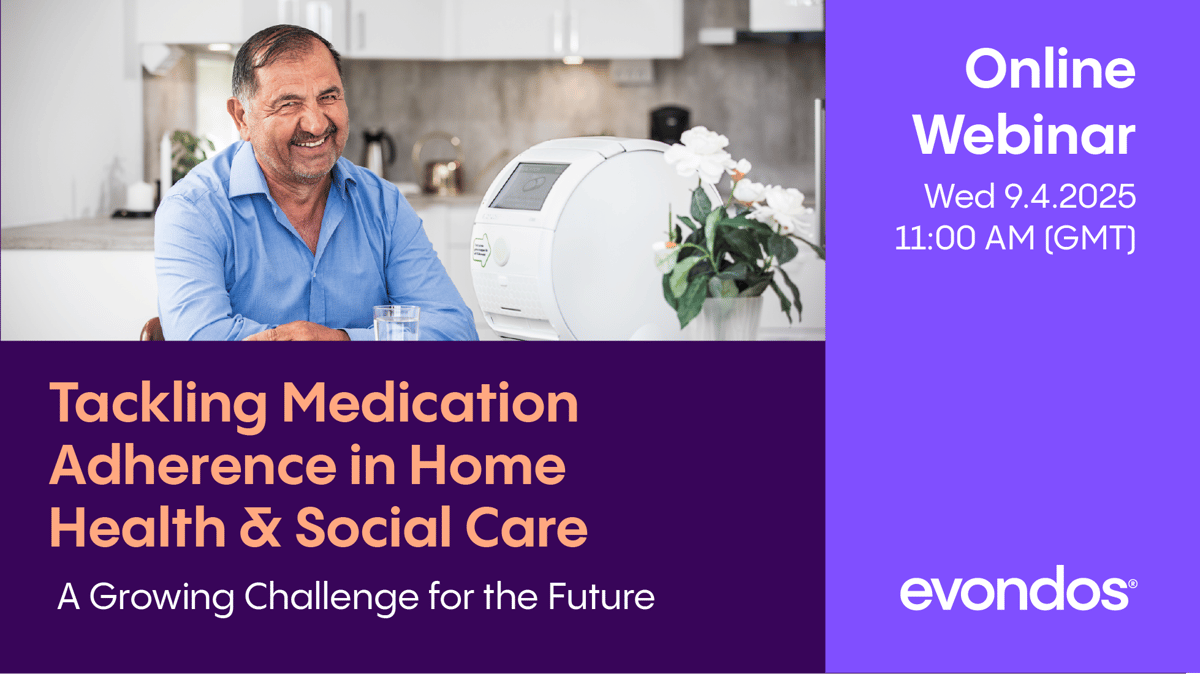 Online Webinar
Wed 9.4.2025
11:00 AM (GMT)

Tackling Medication Adherence in Home Health & Social Care

A Growing Challenge for the Future

evondos®